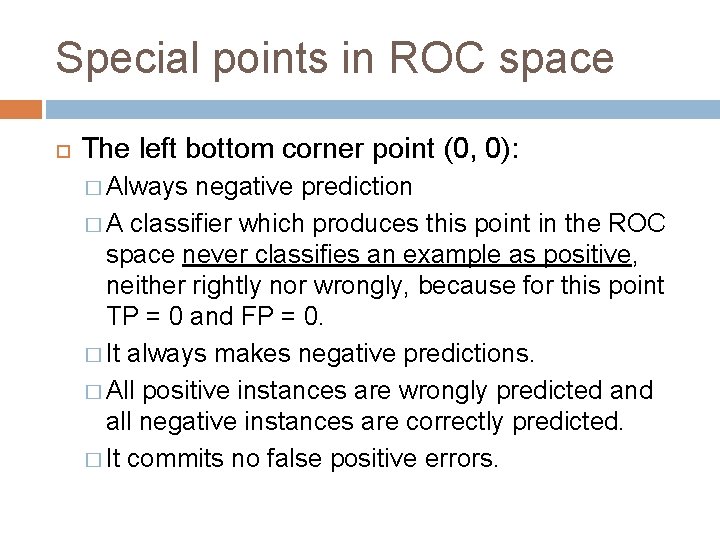 Special points in ROC space

The left bottom corner point (0, 0):

Always negative prediction

A classifier which produces this point in the ROC space never classifies an example as positive, neither rightly nor wrongly, because for this point TP = 0 and FP = 0.

It always makes negative predictions.

All positive instances are wrongly predicted and all negative instances are correctly predicted.

It commits no false positive errors.